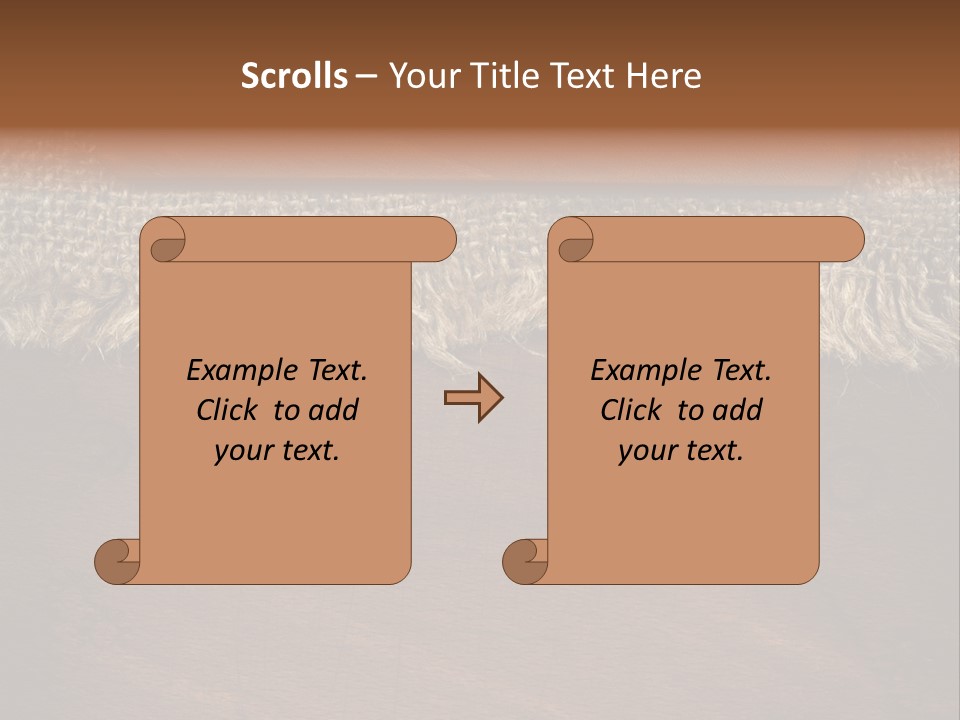 Scrolls – Your Title Text Here

Example Text. Click to add your text.

Example Text. Click to add your text.